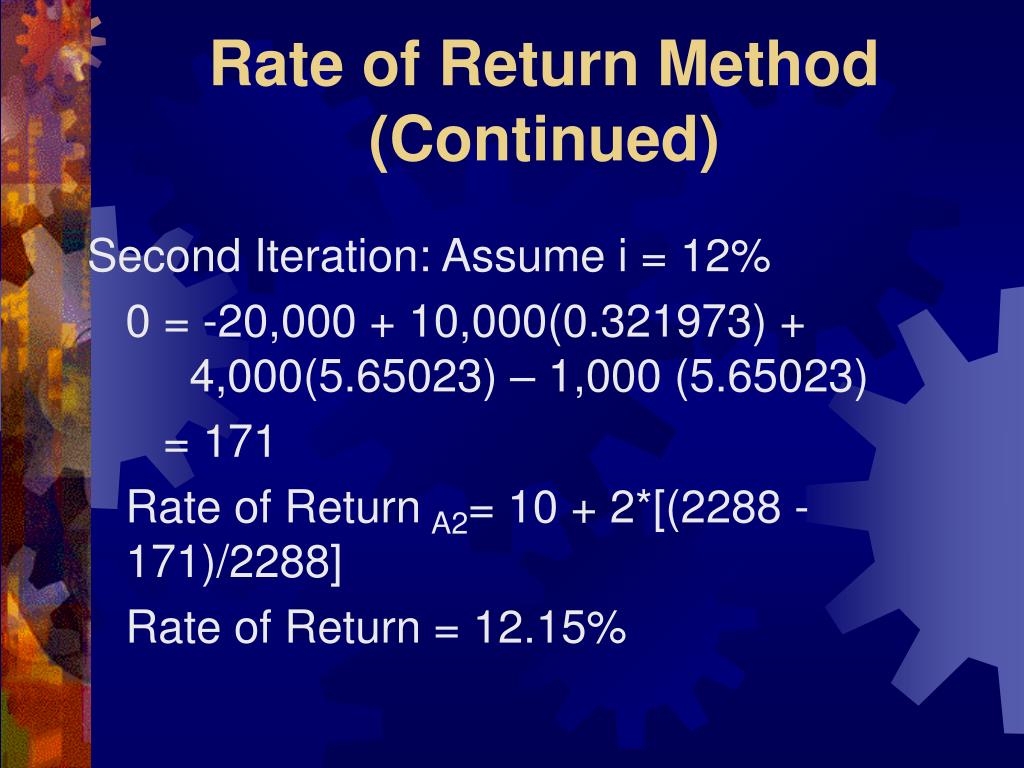 Rate of Return Method (Continued)

Second Iteration: Assume i = 12%

0 = -20,000 + 10,000(0.321973) + 4,000(5.65023) – 1,000 (5.65023)

= 171

Rate of Return $_{A2}$= 10 + 2*[(2288 - 171)/2288]

Rate of Return = 12.15%